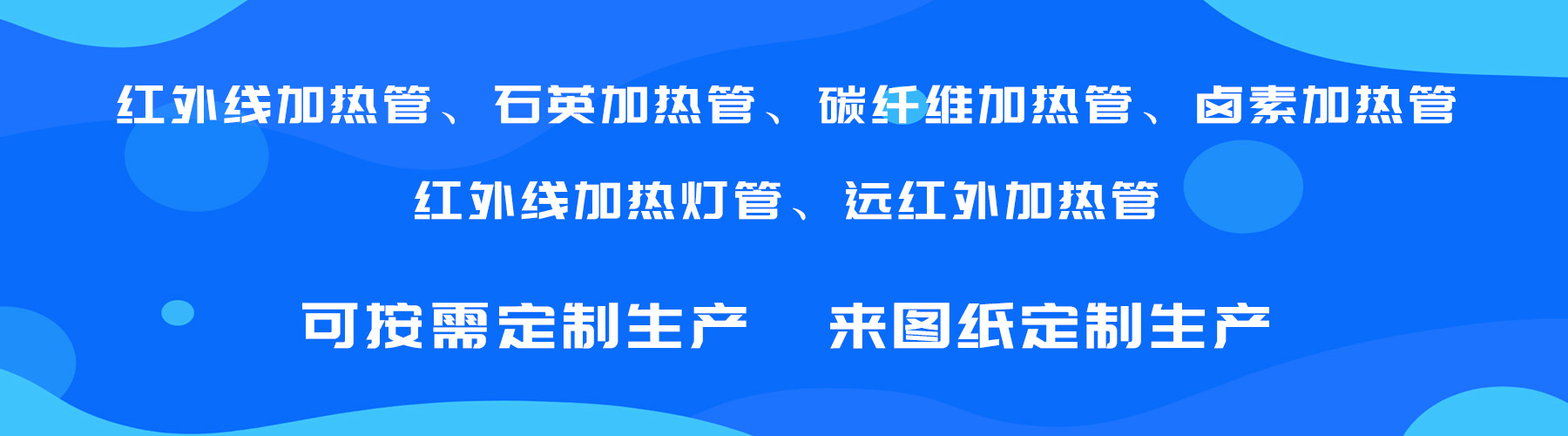 红外线加热管、石英加热管、碳纤维加热管、卤素加热管
红外线加热灯管、远红外加热管

可按需定制生产　来图纸定制生产